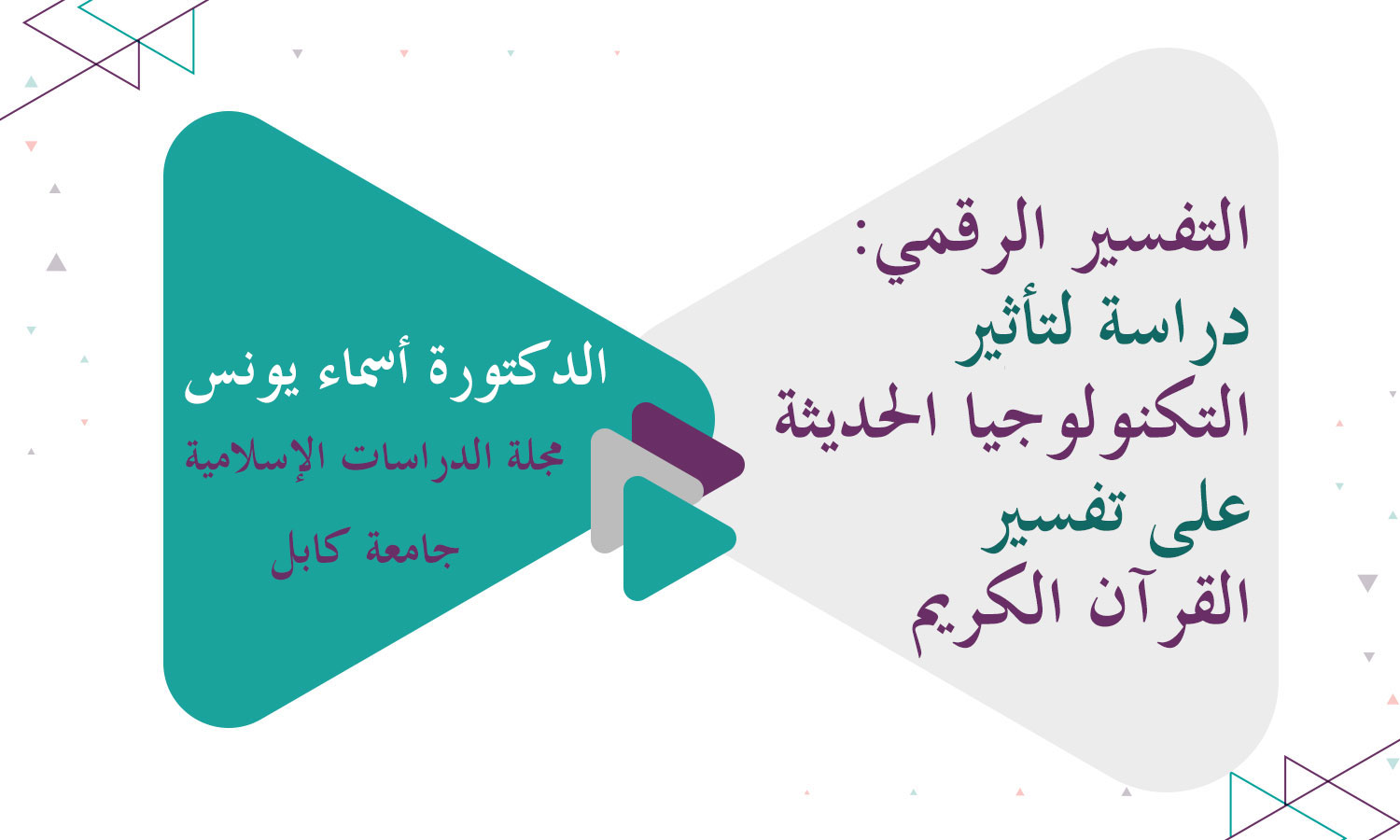 التفسير الرقمي:
دراسة لتأثير
التكنولوجيا الحديثة
على تفسير
القرآن الكريم

الدكتورة أسماء يونس
مجلة الدراسات الإسلامية
جامعة كابل